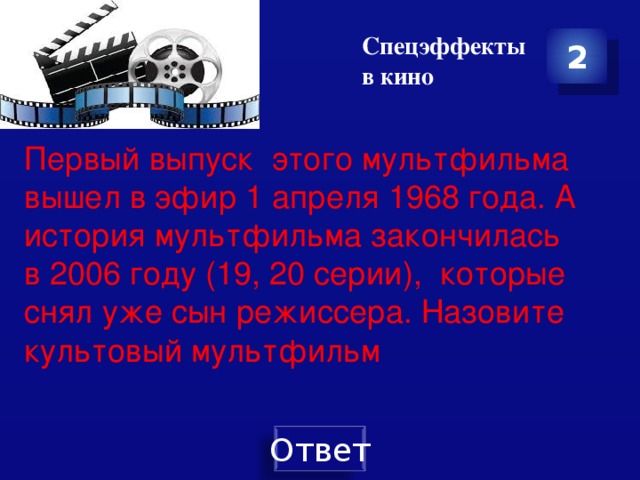 Спецэффекты в кино

2

Первый выпуск этого мультфильма вышел в эфир 1 апреля 1968 года. А история мультфильма закончилась в 2006 году (19, 20 серии), которые снял уже сын режиссера. Назовите культовый мультфильм

Ответ